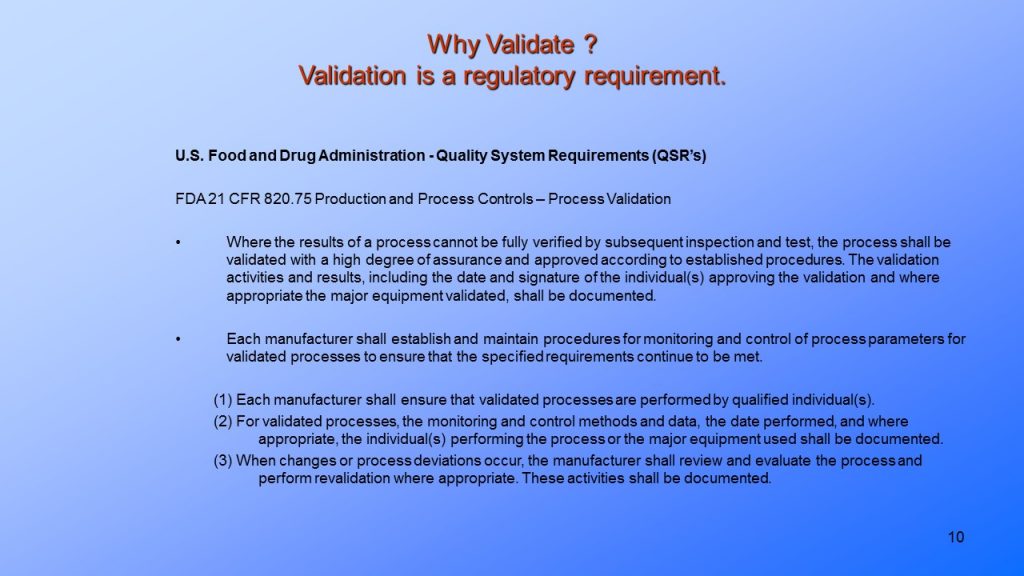 Why Validate ?
Validation is a regulatory requirement.

U.S. Food and Drug Administration - Quality System Requirements (QSR's)

FDA 21 CFR 820.75 Production and Process Controls – Process Validation

• Where the results of a process cannot be fully verified by subsequent inspection and test, the process shall be validated with a high degree of assurance and approved according to established procedures. The validation activities and results, including the date and signature of the individual(s) approving the validation and where appropriate the major equipment validated, shall be documented.

• Each manufacturer shall establish and maintain procedures for monitoring and control of process parameters for validated processes to ensure that the specified requirements continue to be met.

(1) Each manufacturer shall ensure that validated processes are performed by qualified individual(s).

(2) For validated processes, the monitoring and control methods and data, the date performed, and where appropriate, the individual(s) performing the process or the major equipment used shall be documented.

(3) When changes or process deviations occur, the manufacturer shall review and evaluate the process and perform revalidation where appropriate. These activities shall be documented.

10